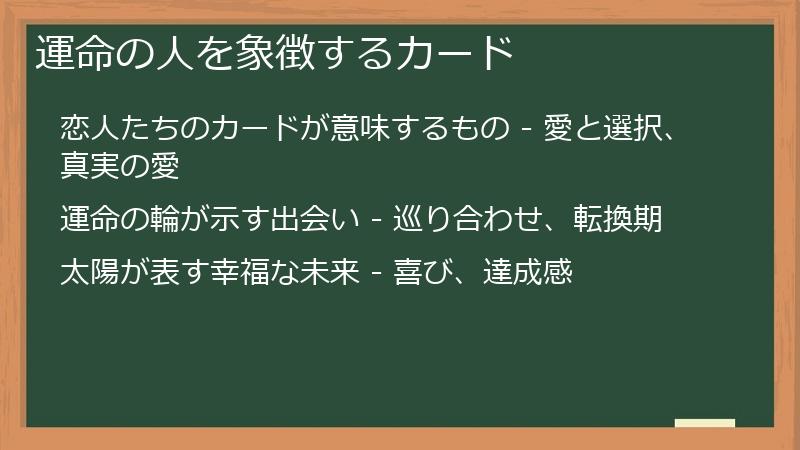 運命の人を象徴するカード

恋人たちのカードが意味するもの - 愛と選択、真実の愛

運命の輪が示す出会い - 巡り合わせ、転換期

太陽が表す幸福な未来 - 喜び、達成感